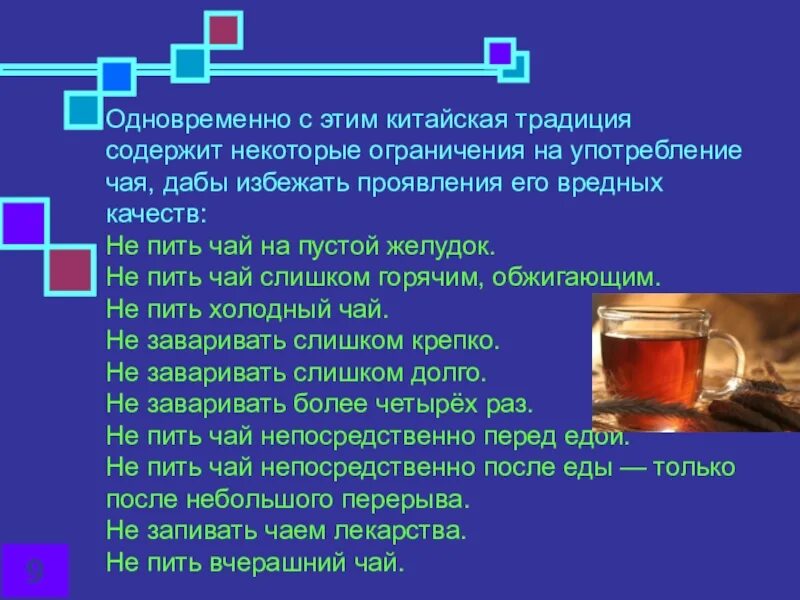 Одновременно с этим китайская традиция содержит некоторые ограничения на употребление чая, дабы избежать проявления его вредных качеств:

Не пить чай на пустой желудок.
Не пить чай слишком горячим, обжигающим.
Не пить холодный чай.
Не заваривать слишком крепко.
Не заваривать слишком долго.
Не заваривать более четырёх раз.
Не пить чай непосредственно перед едой.
Не пить чай непосредственно после еды — только после небольшого перерыва.
Не запивать чаем лекарства.
Не пить вчерашний чай.

9